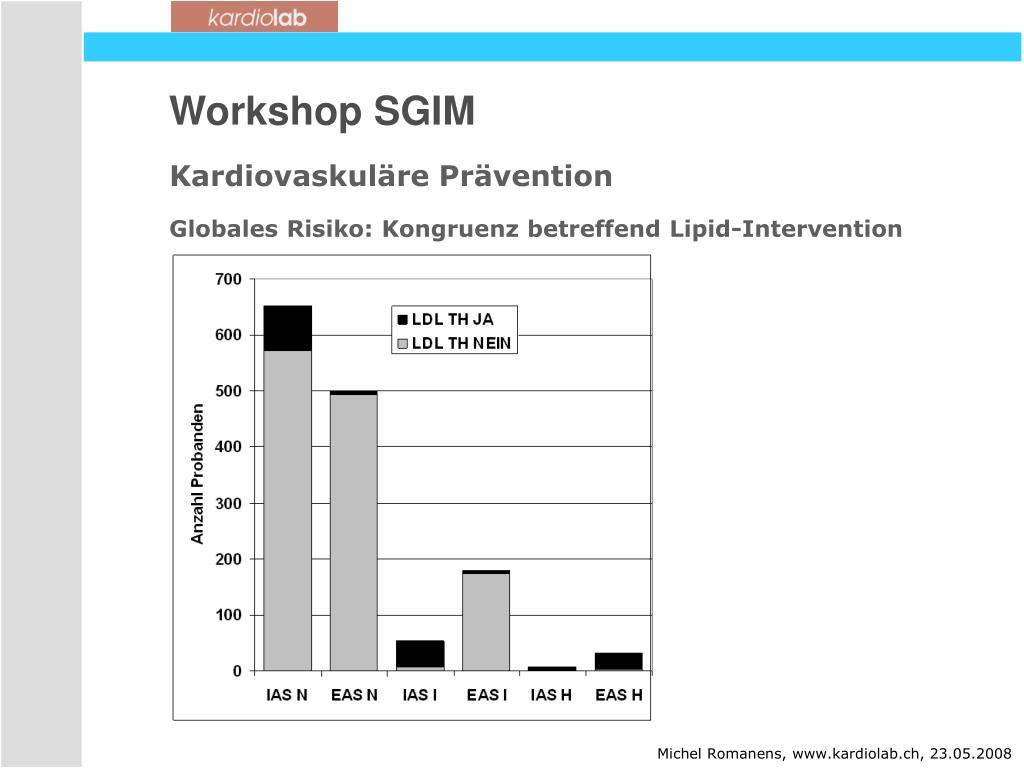 kardiolab

Workshop SGIM

Kardiovaskuläre Prävention

Globales Risiko: Kongruenz betreffend Lipid-Intervention

700
600
500
400
300
200
100
0

Anzahl Probanden

LDL TH JA
LDL TH NEIN

IAS N
EAS N
IAS I
EAS I
IAS H
EAS H

Michel Romanens, www.kardiolab.ch, 23.05.2008